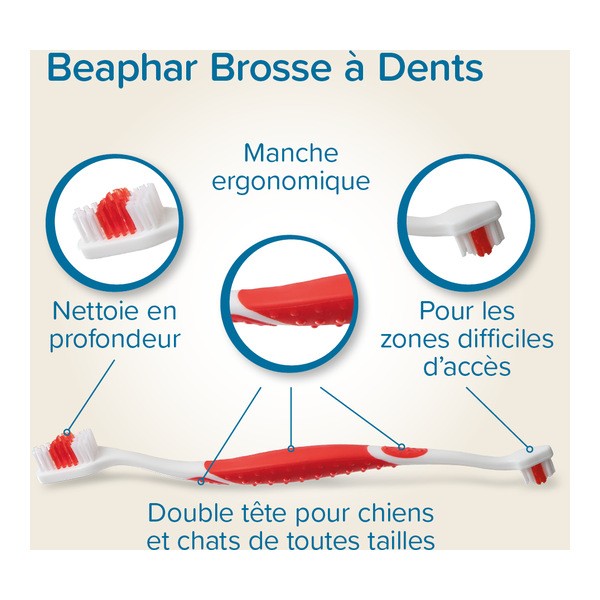 Beaphar Brosse à Dents

Manche ergonomique

Nettoie en profondeur

Pour les zones difficiles d'accès

Double tête pour chiens et chats de toutes tailles